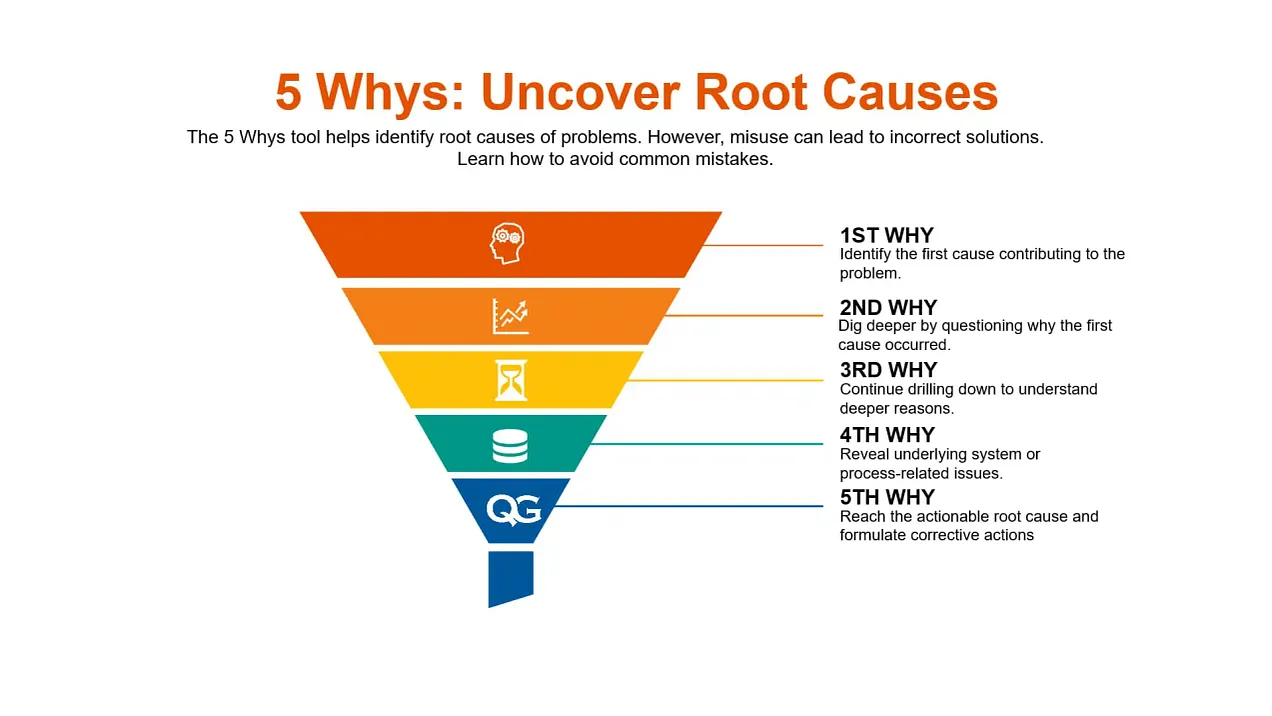 5 Whys: Uncover Root Causes

The 5 Whys tool helps identify root causes of problems. However, misuse can lead to incorrect solutions. Learn how to avoid common mistakes.

QG

1ST WHY
Identify the first cause contributing to the problem.

2ND WHY
Dig deeper by questioning why the first cause occurred.

3RD WHY
Continue drilling down to understand deeper reasons.

4TH WHY
Reveal underlying system or process-related issues.

5TH WHY
Reach the actionable root cause and formulate corrective actions